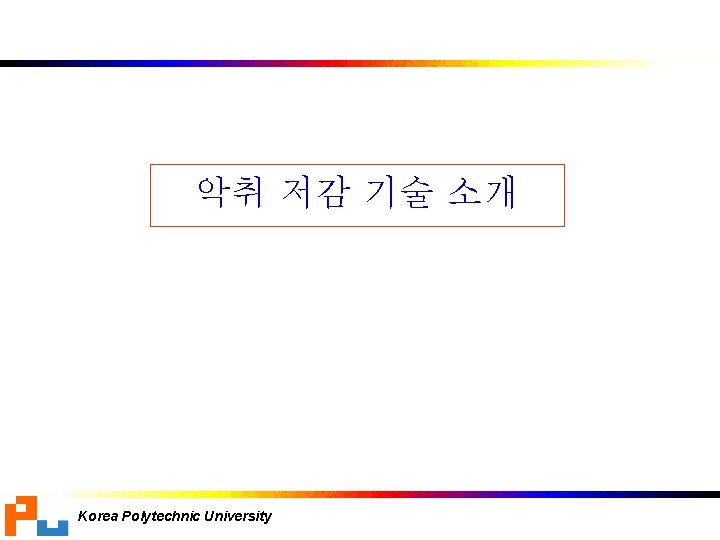 악취 저감 기술 소개

Korea Polytechnic University